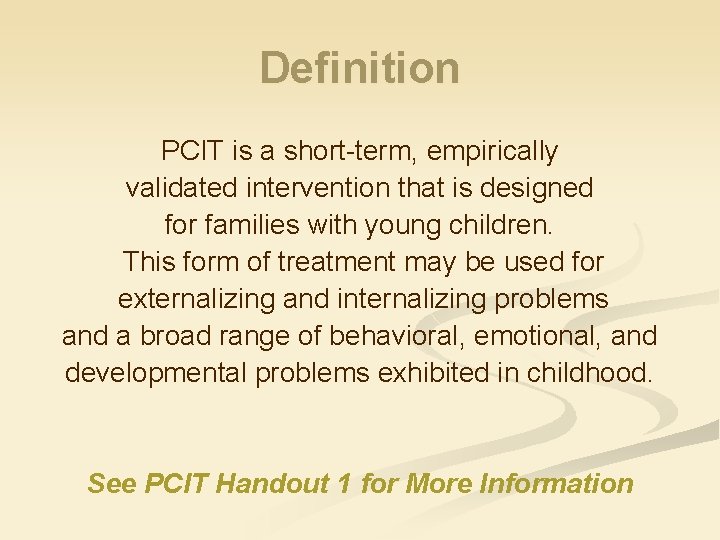 Definition

PCIT is a short-term, empirically validated intervention that is designed for families with young children. This form of treatment may be used for externalizing and internalizing problems and a broad range of behavioral, emotional, and developmental problems exhibited in childhood.

See PCIT Handout 1 for More Information